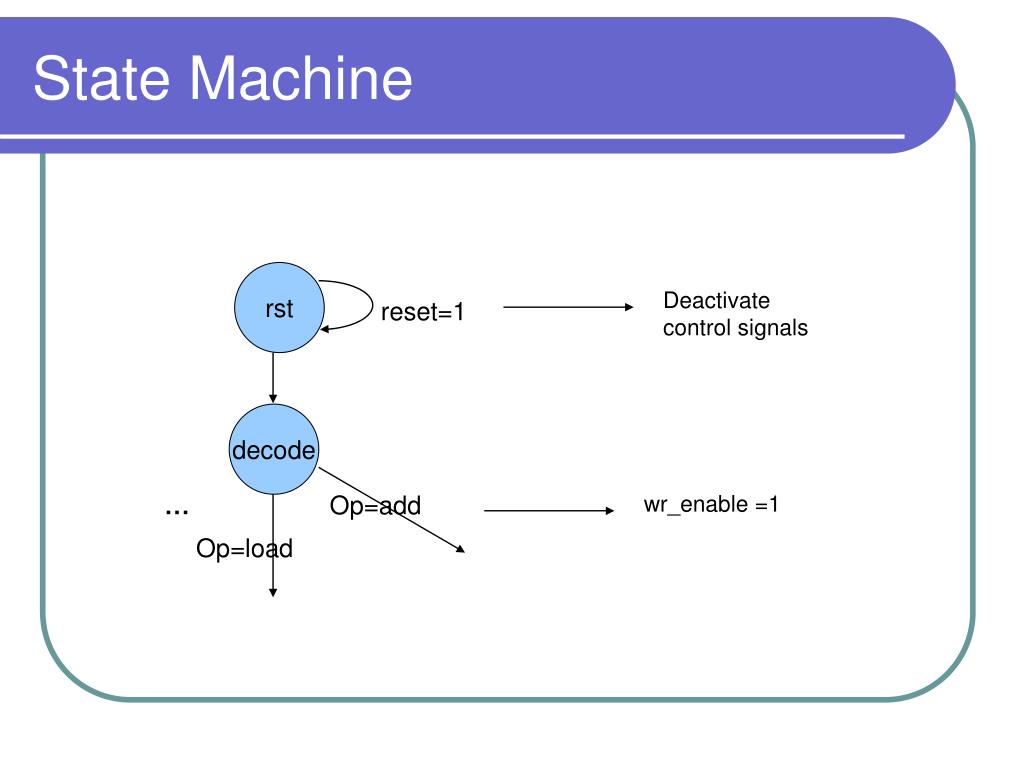 State Machine

rst

reset=1

Deactivate control signals

decode

…

Op=add

wr_enable =1

Op=load